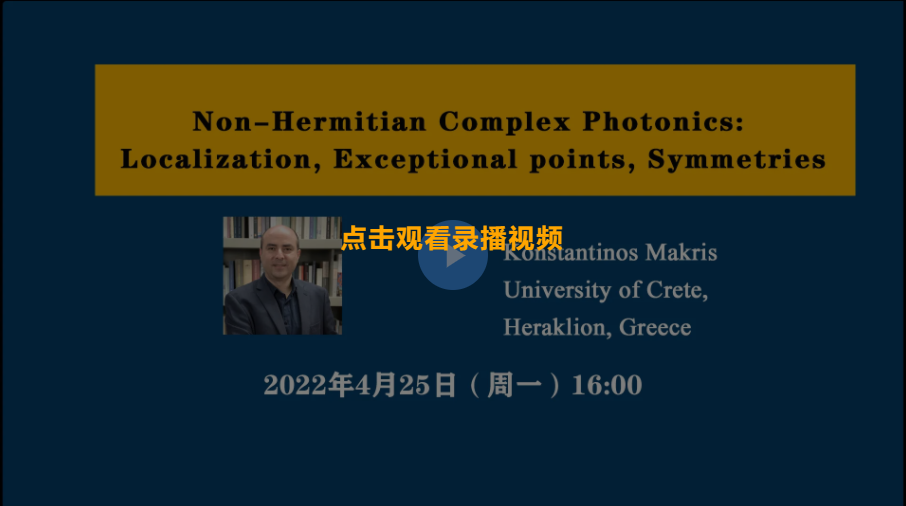 Non-Hermitian Complex Photonics: Localization, Exceptional points, Symmetries

点击观看录播视频

Konstantinos Makris
University of Crete,
Heraklion, Greece

2022年4月25日（周一）16:00